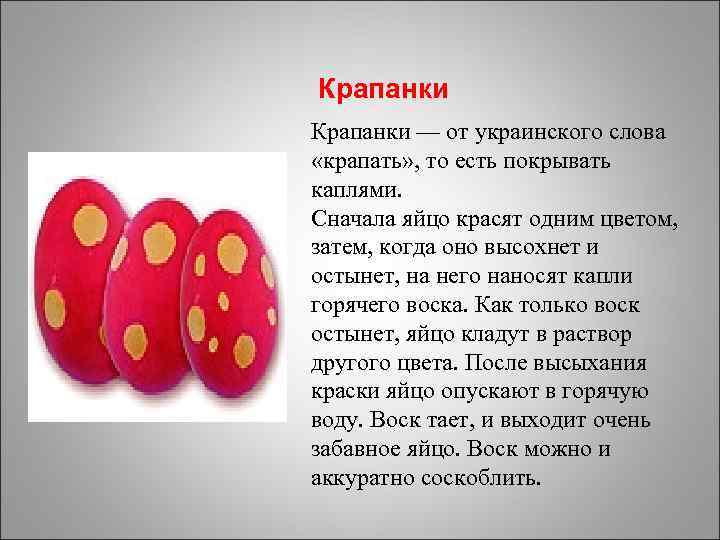 Крапанки

Крапанки — от украинского слова «крапать», то есть покрывать каплями.
Сначала яйцо красят одним цветом, затем, когда оно высохнет и остынет, на него наносят капли горячего воска. Как только воск остынет, яйцо кладут в раствор другого цвета. После высыхания краски яйцо опускают в горячую воду. Воск тает, и выходит очень забавное яйцо. Воск можно и аккуратно соскоблить.